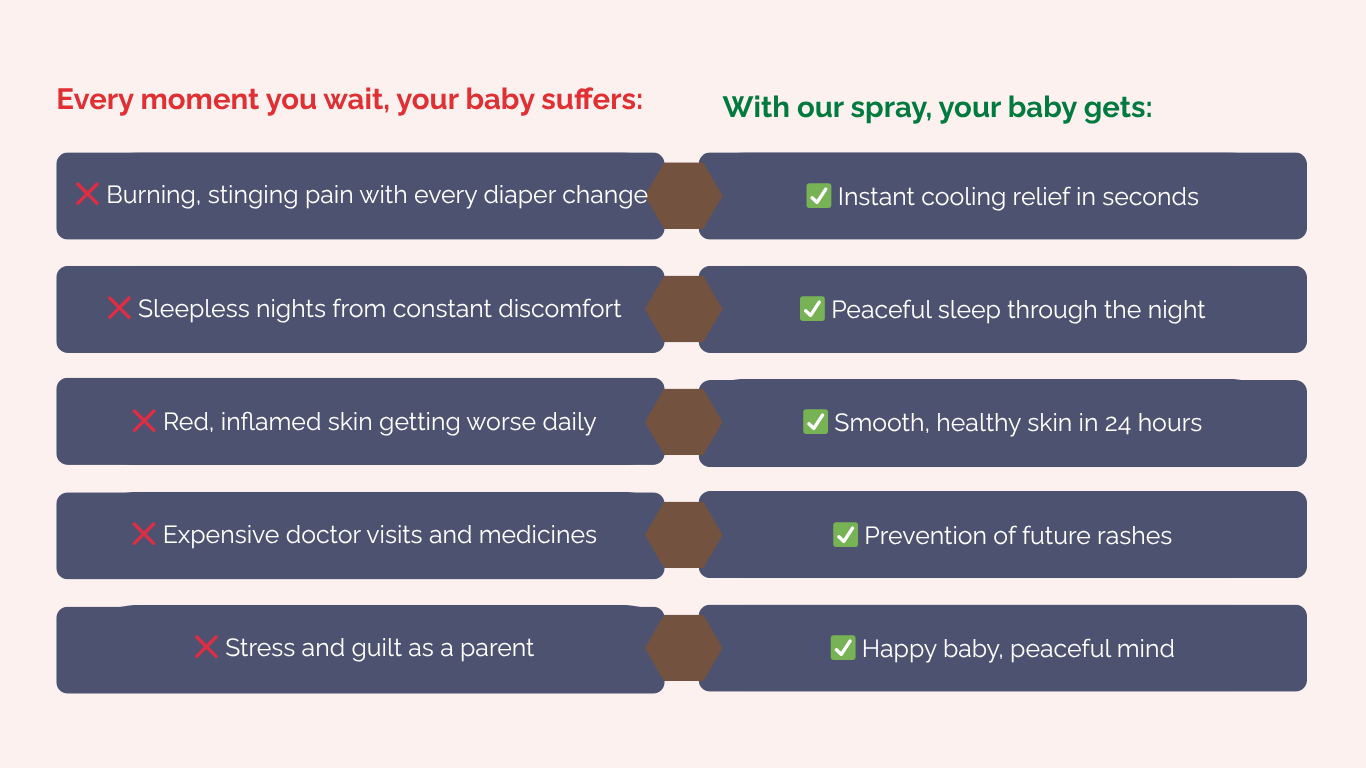 Every moment you wait, your baby suffers:

❌ Burning, stinging pain with every diaper change

❌ Sleepless nights from constant discomfort

❌ Red, inflamed skin getting worse daily

❌ Expensive doctor visits and medicines

❌ Stress and guilt as a parent

With our spray, your baby gets:

✅ Instant cooling relief in seconds

✅ Peaceful sleep through the night

✅ Smooth, healthy skin in 24 hours

✅ Prevention of future rashes

✅ Happy baby, peaceful mind